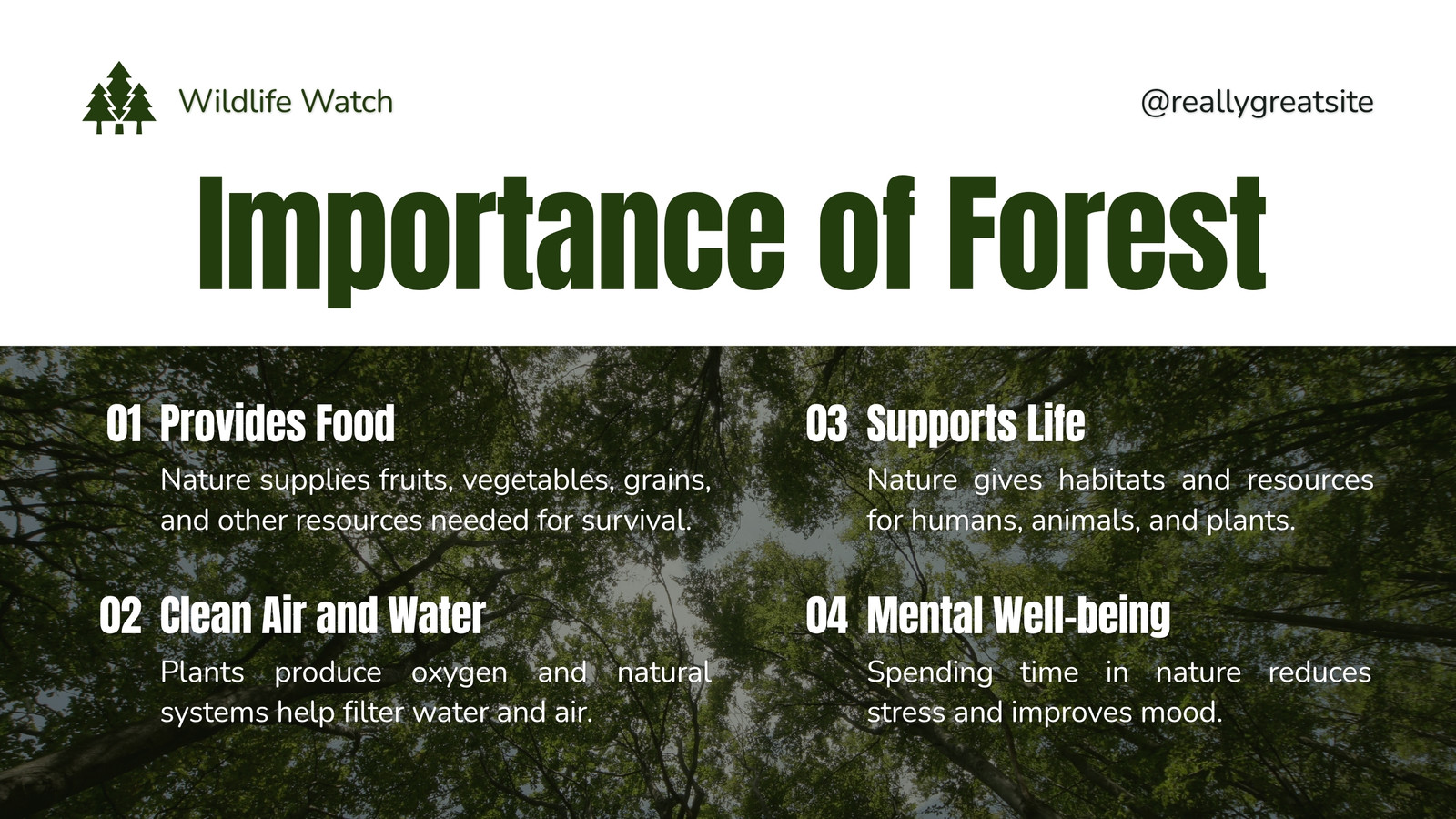 Wildlife Watch

@reallygreatsite

Importance of Forest

01 Provides Food

Nature supplies fruits, vegetables, grains, and other resources needed for survival.

02 Clean Air and Water

Plants produce oxygen and natural systems help filter water and air.

03 Supports Life

Nature gives habitats and resources for humans, animals, and plants.

04 Mental Well-being

Spending time in nature reduces stress and improves mood.